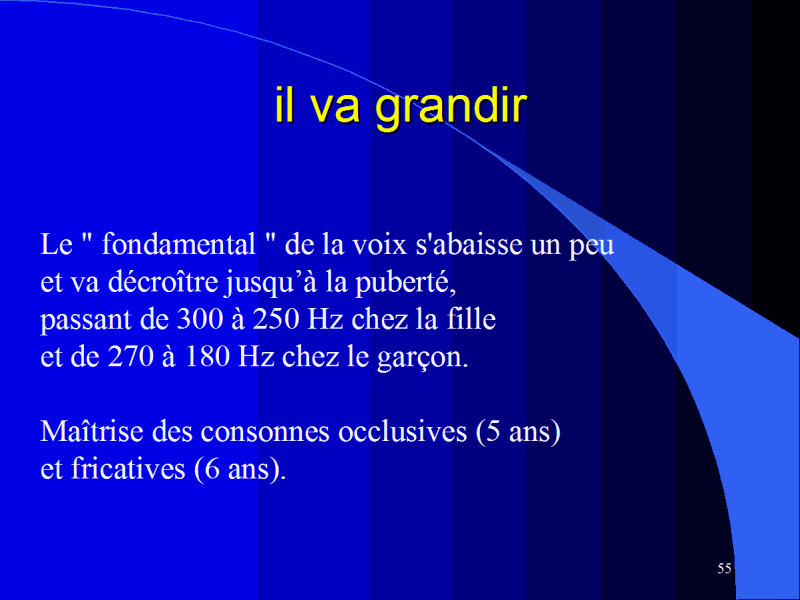 il va grandir

Le " fondamental " de la voix s'abaisse un peu et va décroître jusqu'à la puberté, passant de 300 à 250 Hz chez la fille et de 270 à 180 Hz chez le garçon.

Maîtrise des consonnes occlusives (5 ans) et fricatives (6 ans).

55